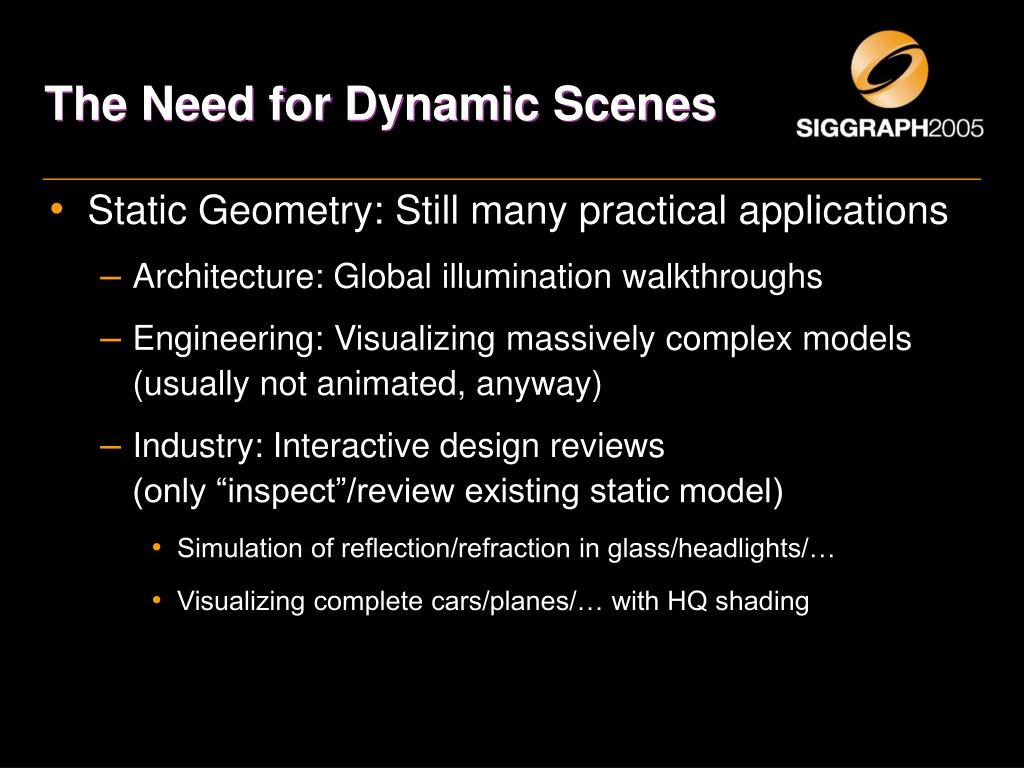 The Need for Dynamic Scenes

SIGGRAPH2005

• Static Geometry: Still many practical applications
– Architecture: Global illumination walkthroughs
– Engineering: Visualizing massively complex models (usually not animated, anyway)
– Industry: Interactive design reviews (only “inspect”/review existing static model)
• Simulation of reflection/refraction in glass/headlights/…
• Visualizing complete cars/planes/… with HQ shading